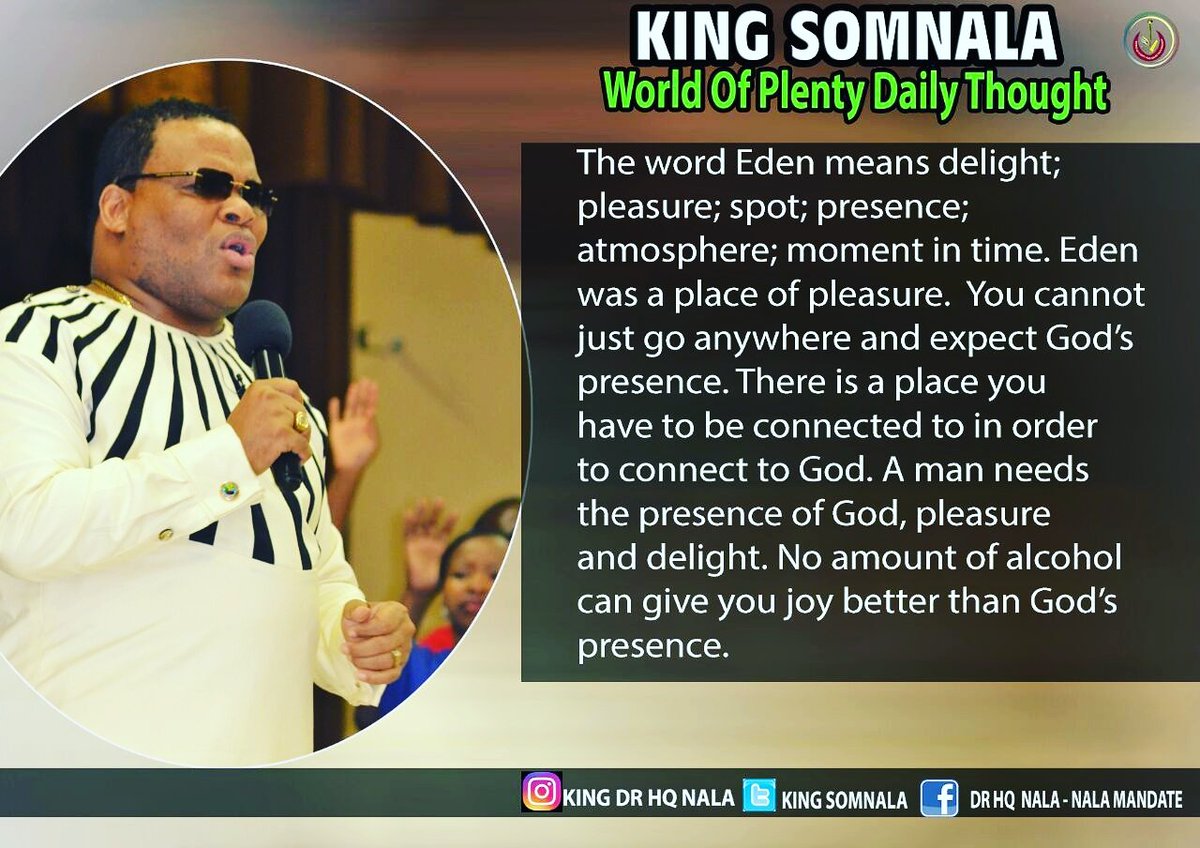 KING SOMNALA
World Of Plenty Daily Thought

The word Eden means delight; pleasure; spot; presence; atmosphere; moment in time. Eden was a place of pleasure. You cannot just go anywhere and expect God's presence. There is a place you have to be connected to in order to connect to God. A man needs the presence of God, pleasure and delight. No amount of alcohol can give you joy better than God's presence.

KING DR HQ NALA KING SOMNALA DR HQ NALA - NALA MANDATE